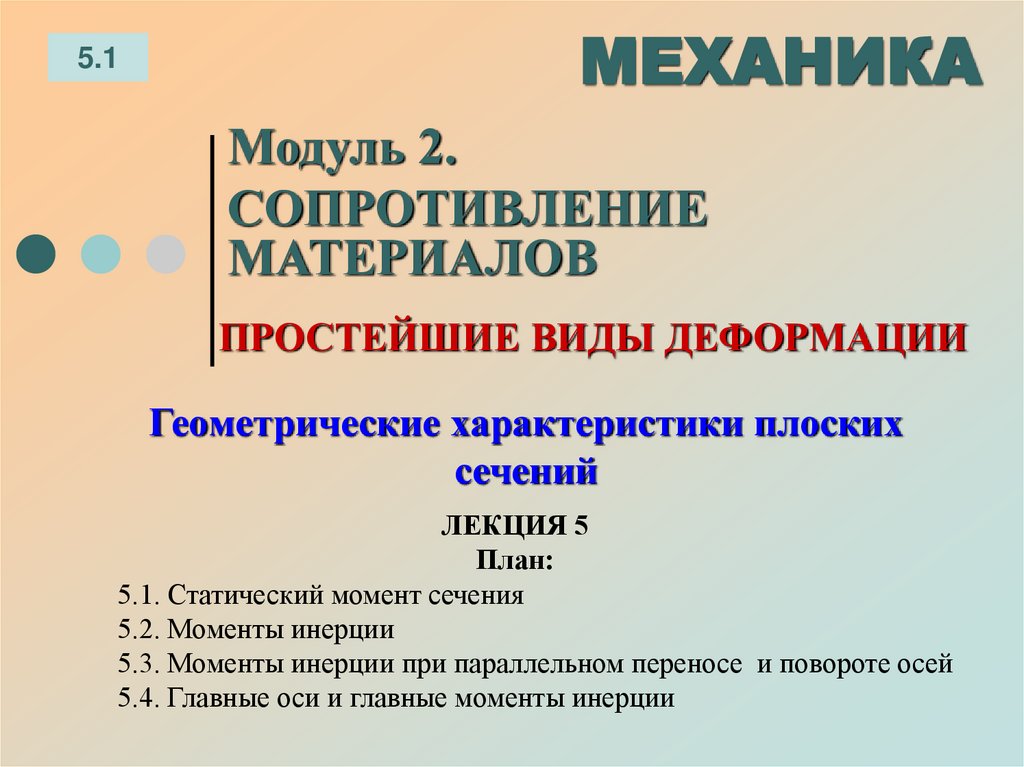 5.1

МЕХАНИКА

Модуль 2.

СОПРОТИВЛЕНИЕ МАТЕРИАЛОВ

ПРОСТЕЙШИЕ ВИДЫ ДЕФОРМАЦИИ

Геометрические характеристики плоских сечений

ЛЕКЦИЯ 5
План:

5.1. Статический момент сечения
5.2. Моменты инерции
5.3. Моменты инерции при параллельном переносе и повороте осей
5.4. Главные оси и главные моменты инерции